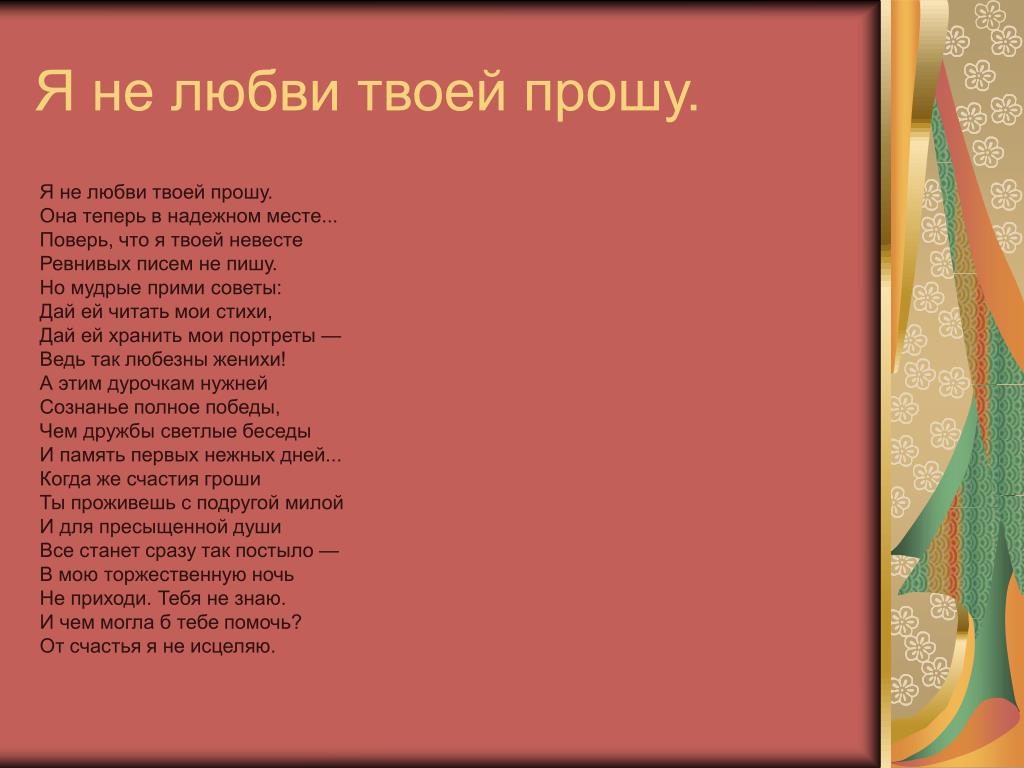 Я не любви твоей прошу.

Я не любви твоей прошу.
Она теперь в надежном месте...
Поверь, что я твоей невесте
Ревнивых писем не пишу.
Но мудрые прими советы:
Дай ей читать мои стихи,
Дай ей хранить мои портреты —
Ведь так любезны женихи!
А этим дурочкам нужней
Сознанье полное победы,
Чем дружбы светлые беседы
И память первых нежных дней...
Когда же счастия гроши
Ты проживешь с подругой милой
И для пресыщенной души
Все станет сразу так постыло —
В мою торжественную ночь
Не приходи. Тебя не знаю.
И чем могла б тебе помочь?
От счастья я не исцеляю.